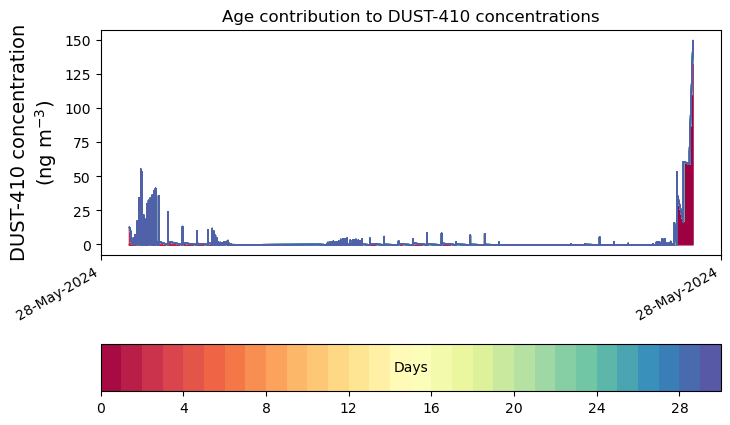 Age contribution to DUST-410 concentrations

DUST-410 concentration (ng m$^{-3}$)

150
125
100
75
50
25
0

28-May-2024
28-May-2024

Days

0
4
8
12
16
20
24
28